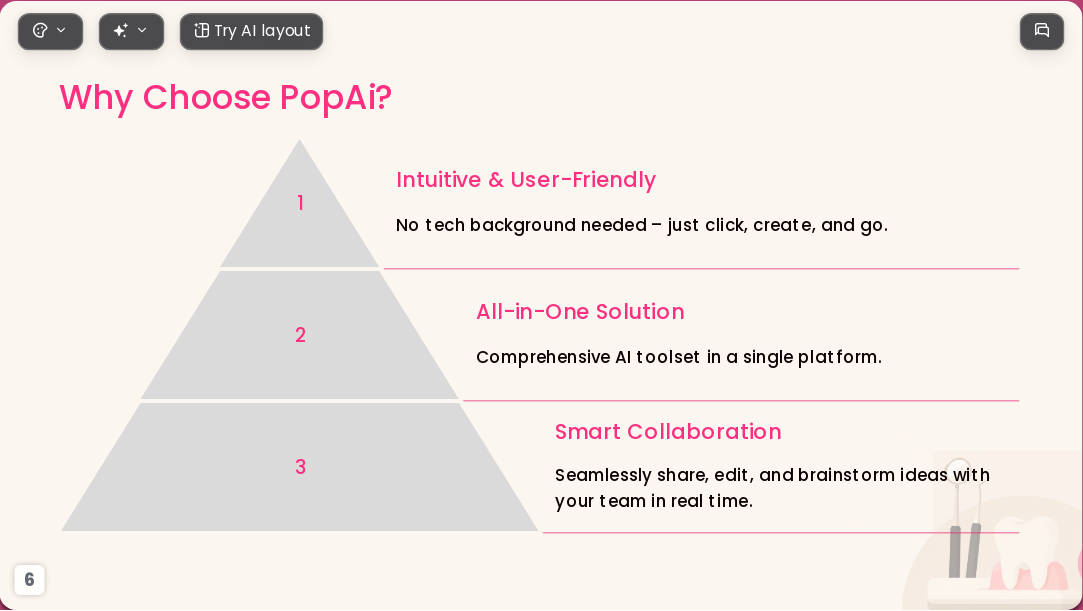 Try AI layout

Why Choose PopAi?

1

Intuitive & User-Friendly

No tech background needed – just click, create, and go.

2

All-in-One Solution

Comprehensive AI toolset in a single platform.

3

Smart Collaboration

Seamlessly share, edit, and brainstorm ideas with your team in real time.

6